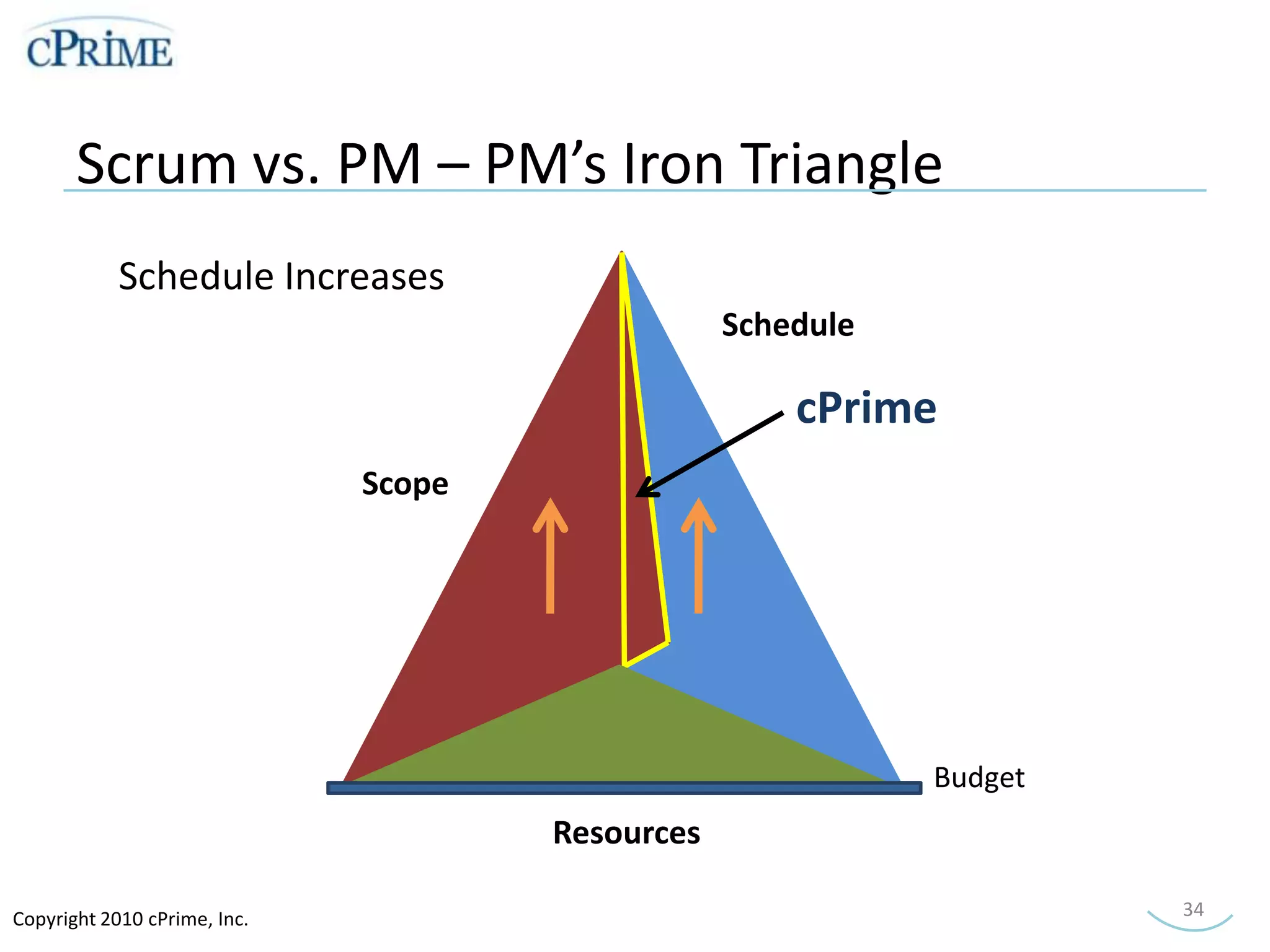 cPRIME

Scrum vs. PM – PM's Iron Triangle

Schedule Increases

Schedule

cPrime

Scope

Budget

Resources

Copyright 2010 cPrime, Inc.

34